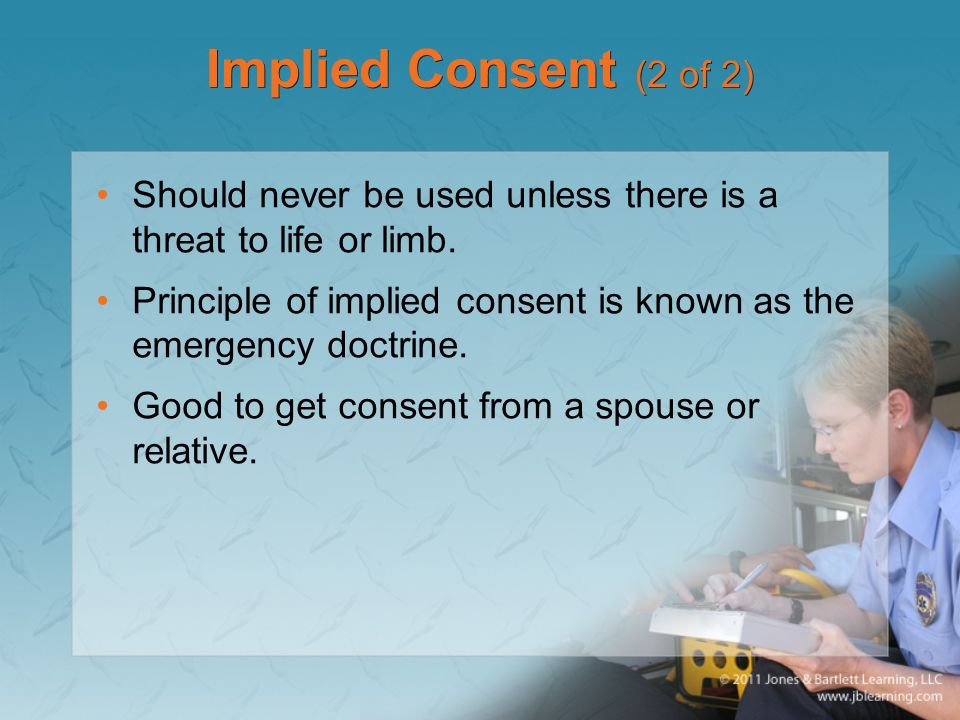 Implied Consent (2 of 2)

• Should never be used unless there is a threat to life or limb.

• Principle of implied consent is known as the emergency doctrine.

• Good to get consent from a spouse or relative.

© 2011 Jones & Bartlett Learning, LLC
www.jblearning.com